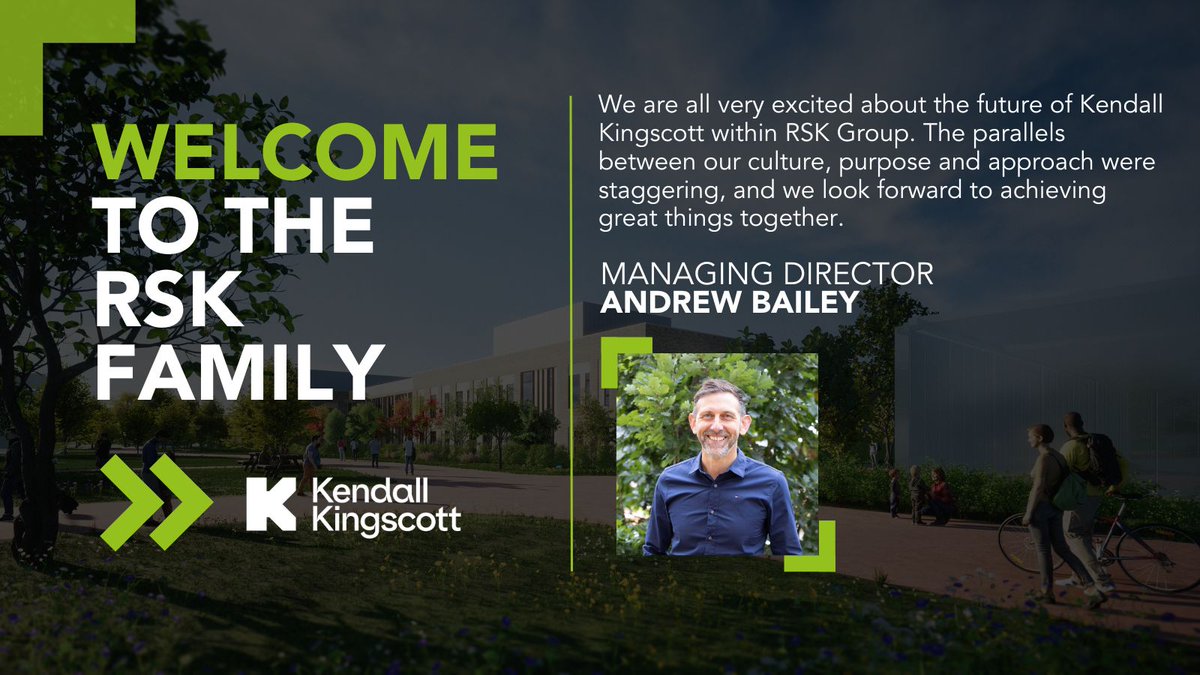 WELCOME TO THE RSK FAMILY

Kendall Kingscott

We are all very excited about the future of Kendall Kingscott within RSK Group. The parallels between our culture, purpose and approach were staggering, and we look forward to achieving great things together.

MANAGING DIRECTOR
ANDREW BAILEY